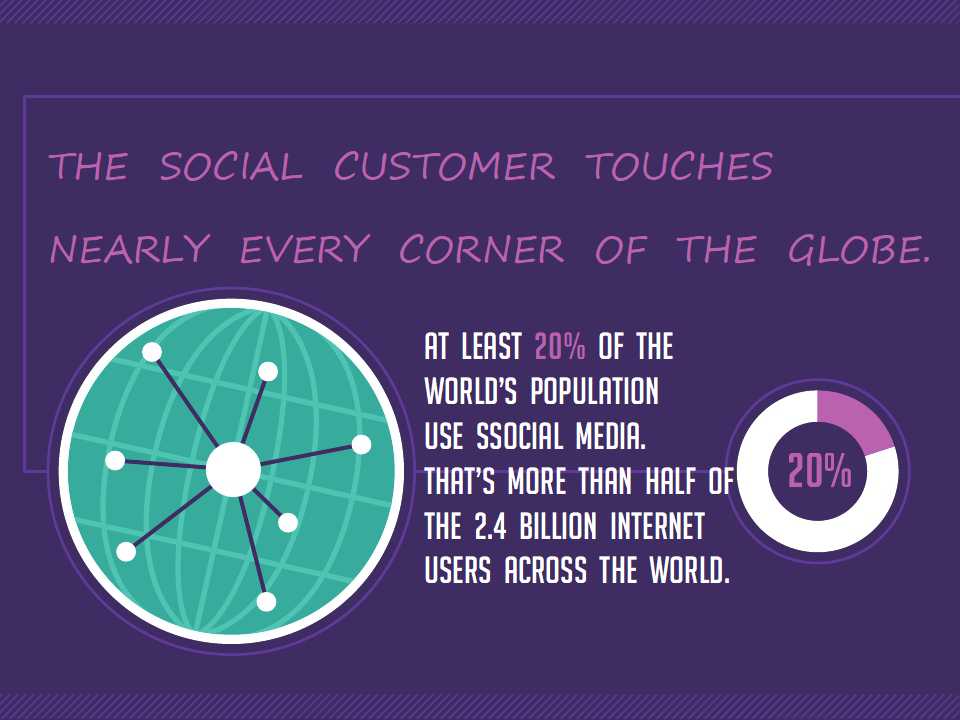 THE SOCIAL CUSTOMER TOUCHES NEARLY EVERY CORNER OF THE GLOBE.

AT LEAST 20% OF THE WORLD'S POPULATION USE SSOCIAL MEDIA. THAT'S MORE THAN HALF OF THE 2.4 BILLION INTERNET USERS ACROSS THE WORLD.

20%